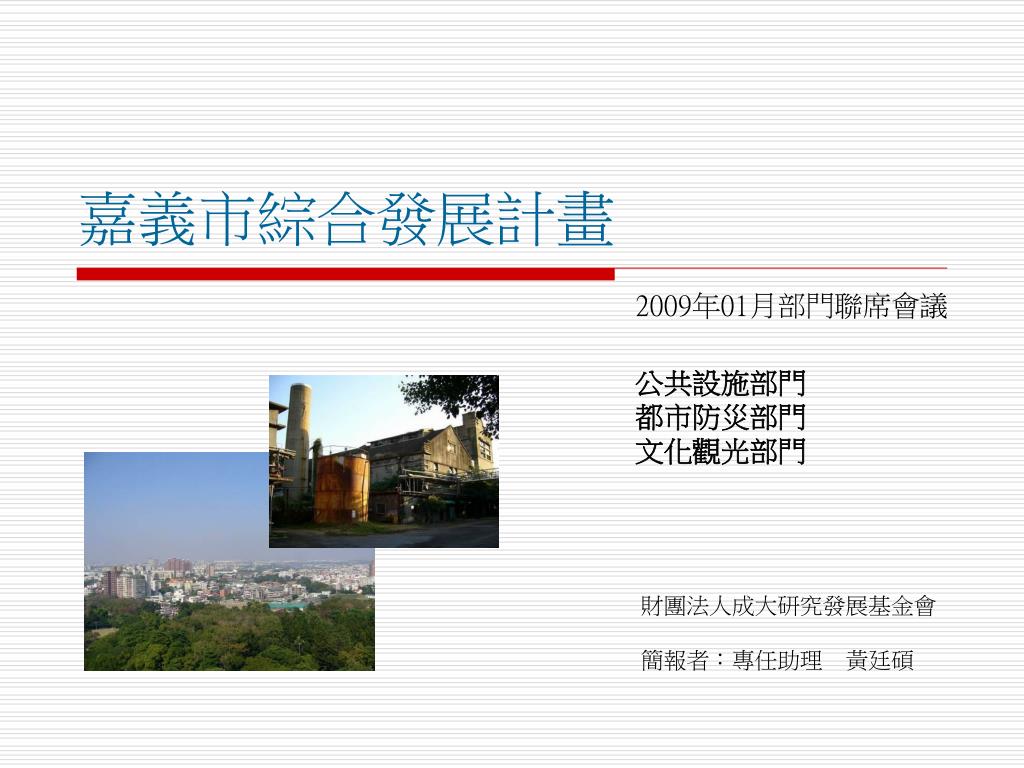 嘉義市綜合發展計畫

2009年01月部門聯席會議

公共設施部門
都市防災部門
文化觀光部門

財團法人成大研究發展基金會

簡報者：專任助理　黃廷碩